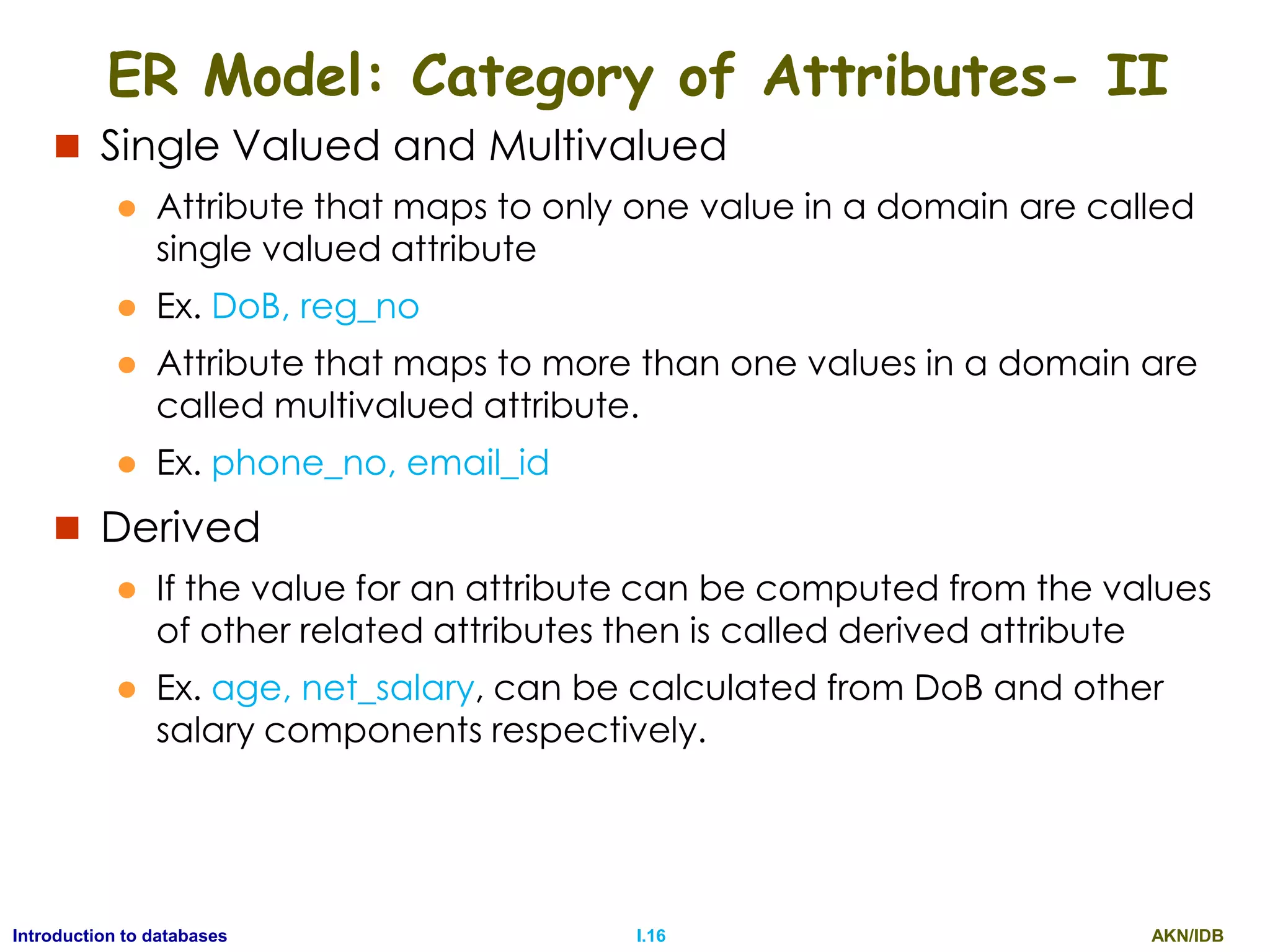 ER Model: Category of Attributes- II

Single Valued and Multivalued

Attribute that maps to only one value in a domain are called single valued attribute

Ex. DoB, reg_no

Attribute that maps to more than one values in a domain are called multivalued attribute.

Ex. phone_no, email_id

Derived

If the value for an attribute can be computed from the values of other related attributes then is called derived attribute

Ex. age, net_salary, can be calculated from DoB and other salary components respectively.

Introduction to databases
I.16
AKN/IDB